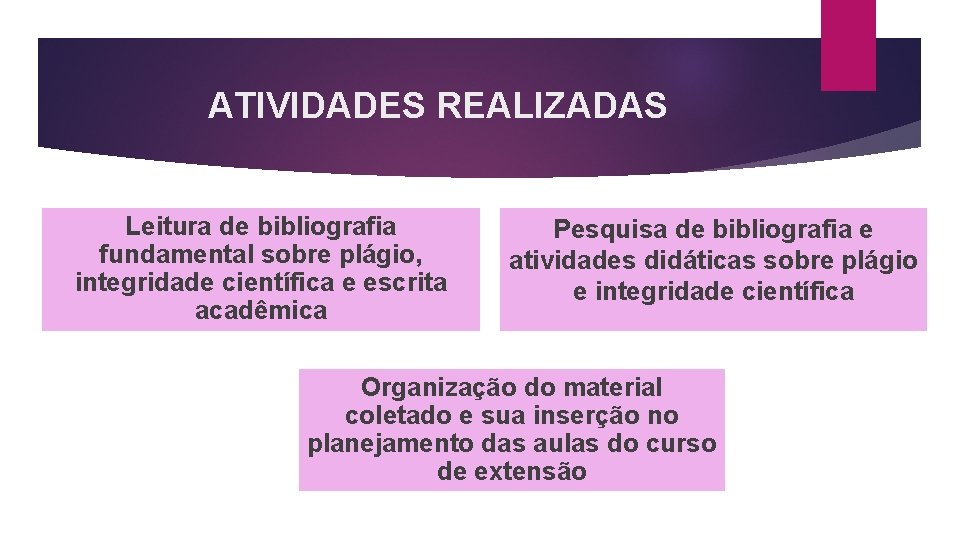 ATIVIDADES REALIZADAS

Leitura de bibliografia fundamental sobre plágio, integridade científica e escrita acadêmica

Pesquisa de bibliografia e atividades didáticas sobre plágio e integridade científica

Organização do material coletado e sua inserção no planejamento das aulas do curso de extensão